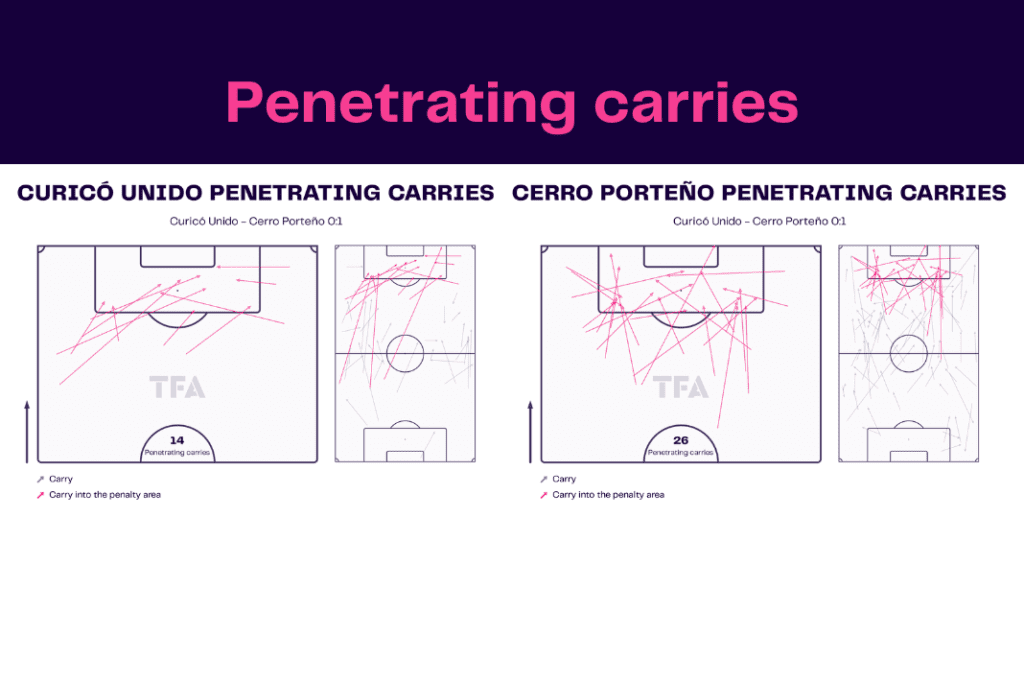 Penetrating carries

CURICÓ UNIDO PENETRATING CARRIES

Curicó Unido - Cerro Porteño 0:1

TFA

14
Penetrating carries

Carry
Carry into the penalty area

CERRO PORTEÑO PENETRATING CARRIES

Curicó Unido - Cerro Porteño 0:1

TFA

26
Penetrating carries

Carry
Carry into the penalty area